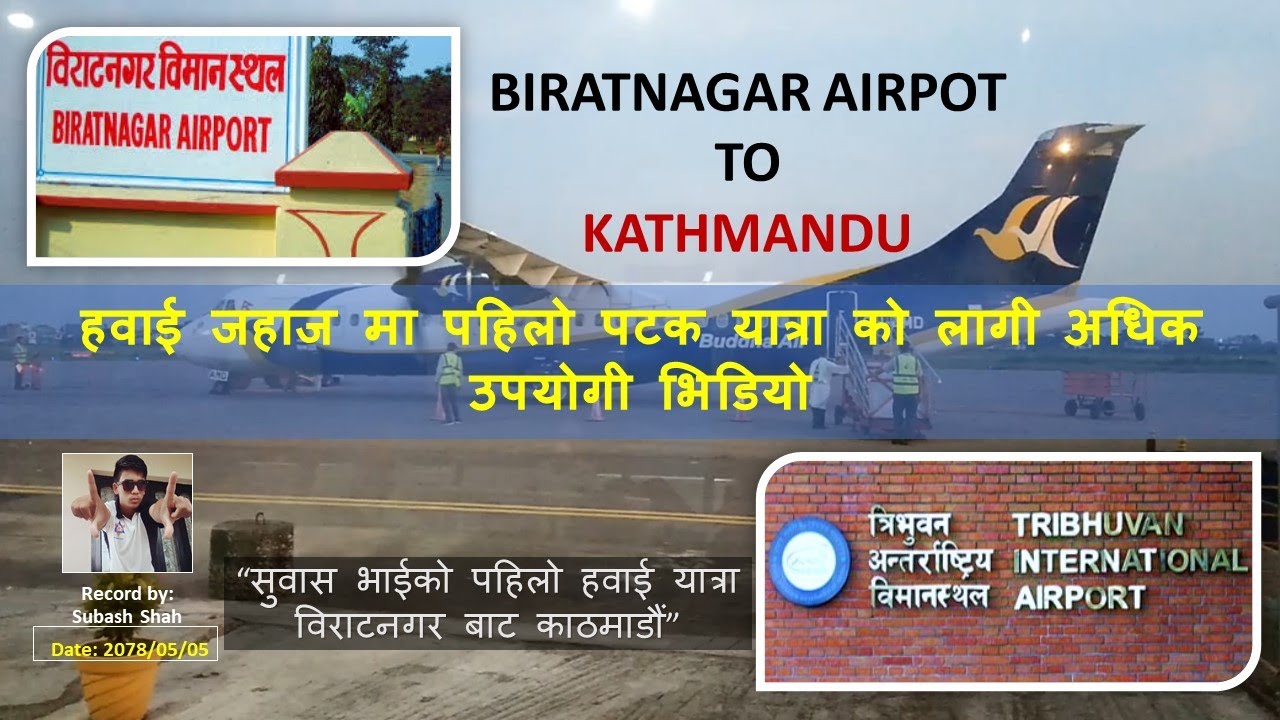 विराटनगर विमानस्थल
BIRATNAGAR AIRPORT

BIRATNAGAR AIRPOT
TO
KATHMANDU

Buddha Air

हवाई जहाज मा पहिलो पटक यात्रा को लागी अधिक उपयोगी भिडियो

Record by:
Subash Shah
Date: 2078/05/05

"सुवास भाईको पहिलो हवाई यात्रा विराटनगर बाट काठमाडौं"

त्रिभुवन अन्तर्राष्ट्रिय विमानस्थल
TRIBHUVAN INTERNATIONAL AIRPORT